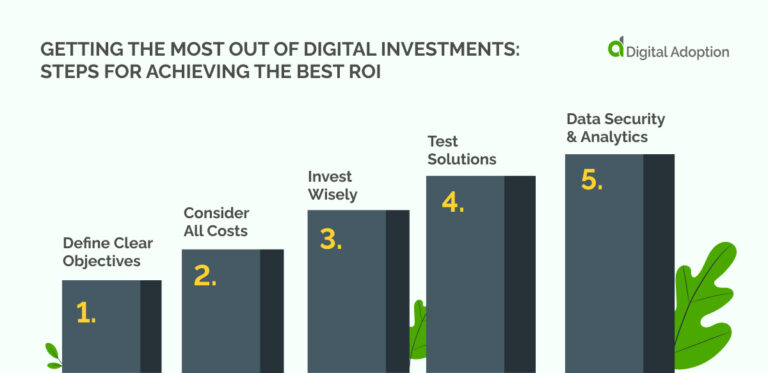 GETTING THE MOST OUT OF DIGITAL INVESTMENTS: STEPS FOR ACHIEVING THE BEST ROI

Digital Adoption

Define Clear Objectives
1.

Consider All Costs
2.

Invest Wisely
3.

Test Solutions
4.

Data Security & Analytics
5.